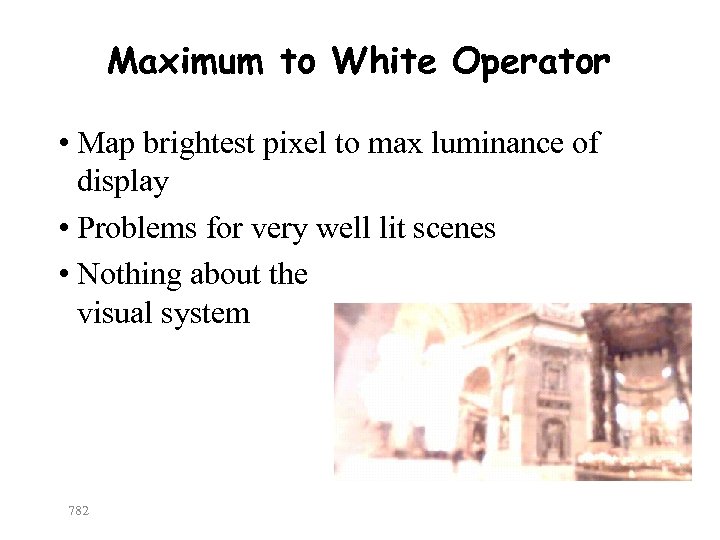 Maximum to White Operator

• Map brightest pixel to max luminance of display

• Problems for very well lit scenes

• Nothing about the visual system

782